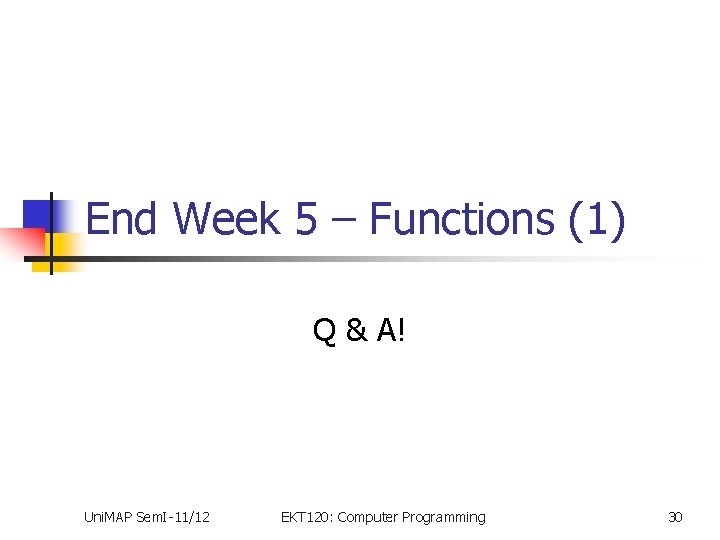 End Week 5 – Functions (1)

Q & A!

UniMAP SemI-11/12

EKT120: Computer Programming

30